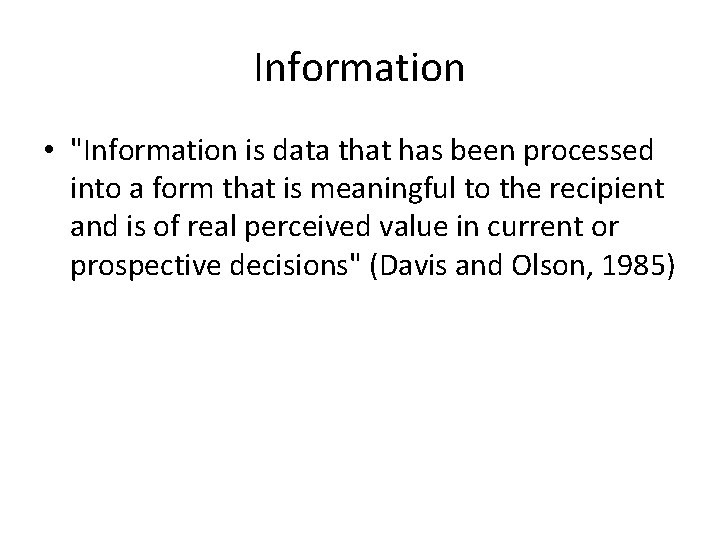 Information

• "Information is data that has been processed into a form that is meaningful to the recipient and is of real perceived value in current or prospective decisions" (Davis and Olson, 1985)